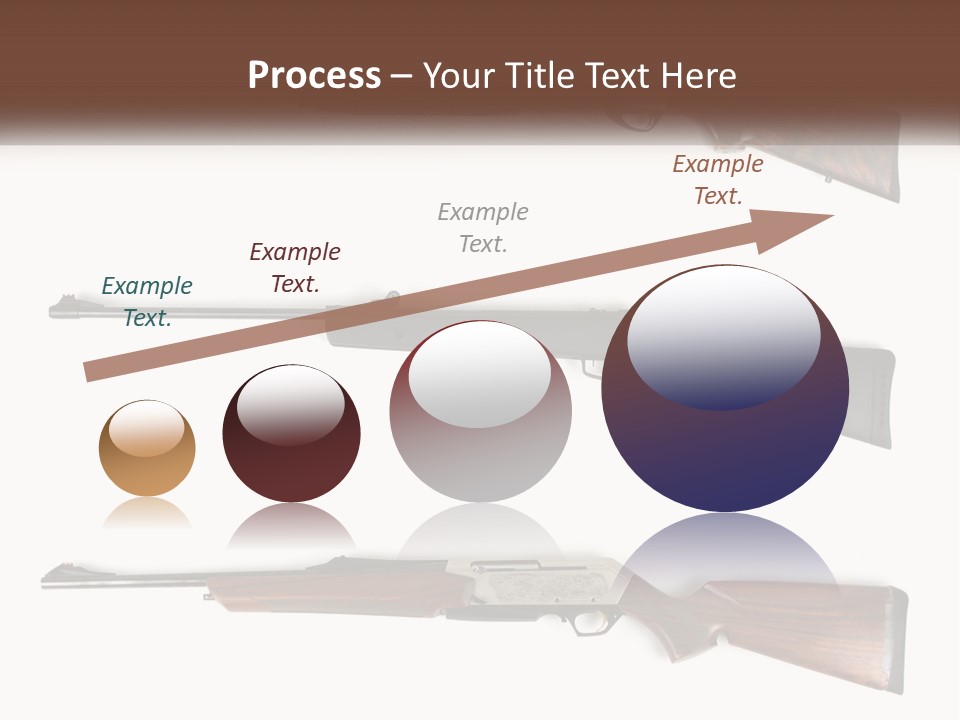 Process – Your Title Text Here

Example Text.

Example Text.

Example Text.

Example Text.